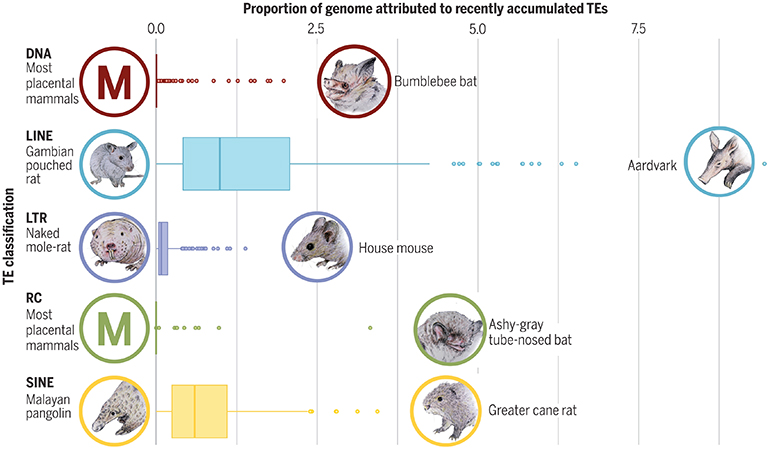 Proportion of genome attributed to recently accumulated TEs

0.0
2.5
5.0
7.5

TE classification

DNA
Most placental mammals
M
Bumblebee bat

LINE
Gambian pouched rat
Aardvark

LTR
Naked mole-rat
House mouse

RC
Most placental mammals
M
Ashy-gray tube-nosed bat

SINE
Malayan pangolin
Greater cane rat